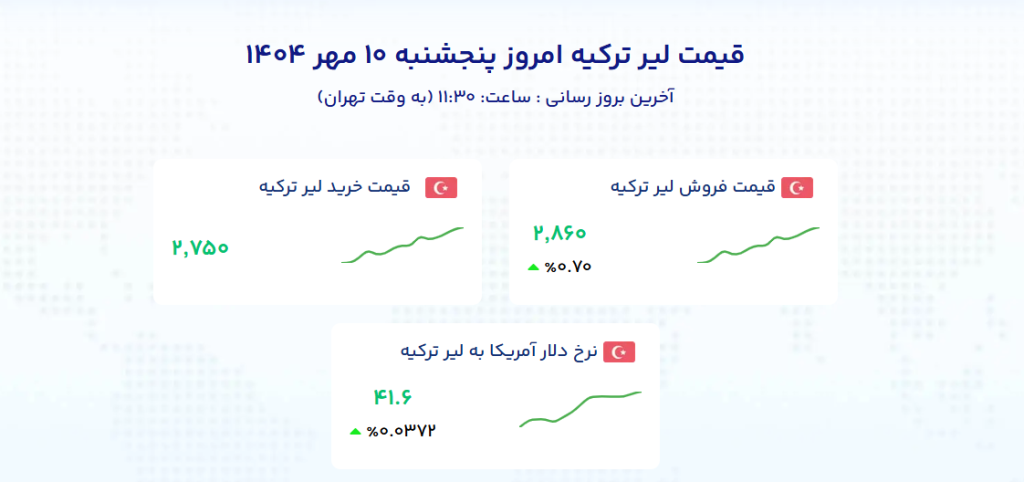 قیمت لیر ترکیه امروز پنجشنبه ۱۰ مهر ۱۴۰۴

آخرین بروز رسانی : ساعت: ۱۱:۳۰ (به وقت تهران)

قیمت فروش لیر ترکیه

۲,۸۶۰

%۰.۷۰

قیمت خرید لیر ترکیه

۲,۷۵۰

نرخ دلار آمریکا به لیر ترکیه

۴۱.۶

%۰.۰۳۷۲